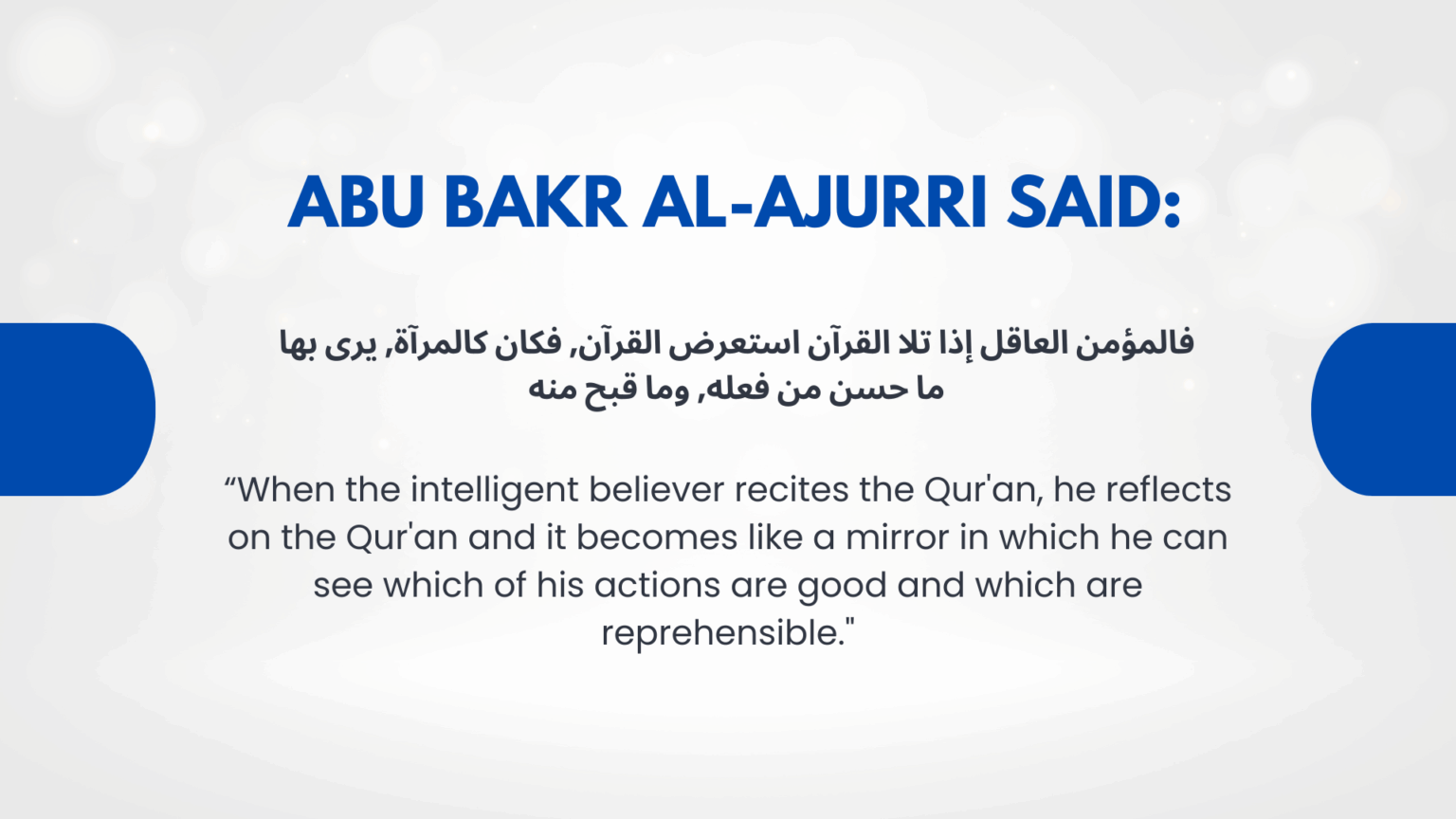 ABU BAKR AL-AJURRI SAID:

فالمؤمن العاقل إذا تلا القرآن استعرض القرآن, فكان كالمرآة, يرى بها ما حسن من فعله, وما قبح منه

“When the intelligent believer recites the Qur'an, he reflects on the Qur'an and it becomes like a mirror in which he can see which of his actions are good and which are reprehensible."